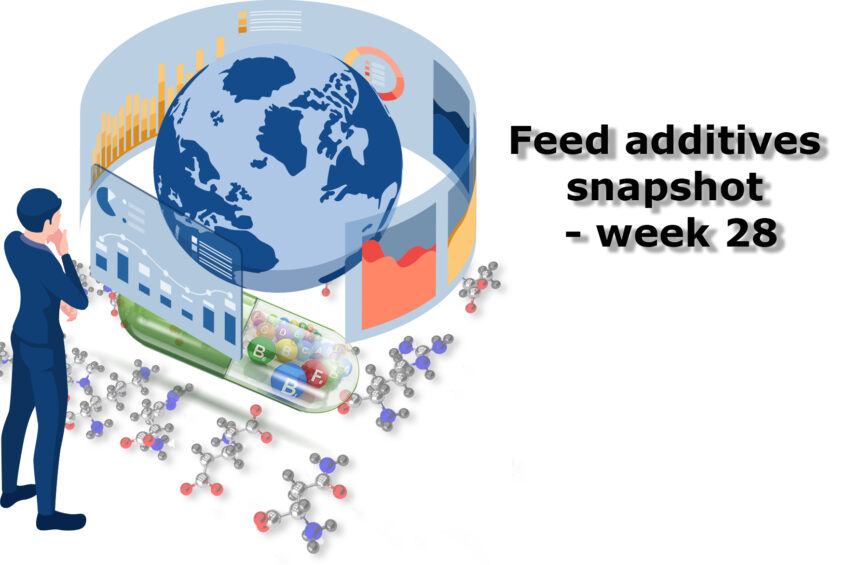 Feed additives snapshot - week 28